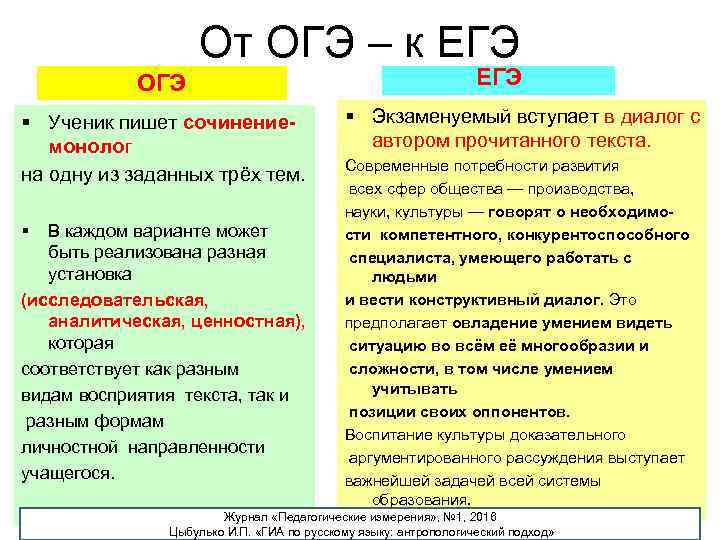 От ОГЭ – к ЕГЭ

ОГЭ

▪ Ученик пишет сочинение-монолог на одну из заданных трёх тем.

▪ В каждом варианте может быть реализована разная установка (исследовательская, аналитическая, ценностная), которая соответствует как разным видам восприятия текста, так и разным формам личностной направленности учащегося.

ЕГЭ

▪ Экзаменуемый вступает в диалог с автором прочитанного текста.

Современные потребности развития всех сфер общества — производства, науки, культуры — говорят о необходимости компетентного, конкурентоспособного специалиста, умеющего работать с людьми и вести конструктивный диалог. Это предполагает овладение умением видеть ситуацию во всём её многообразии и сложности, в том числе умением учитывать позиции своих оппонентов. Воспитание культуры доказательного аргументированного рассуждения выступает важнейшей задачей всей системы образования.

Журнал «Педагогические измерения», №1, 2016
Цыбулько И.П. «ГИА по русскому языку: антропологический подход»